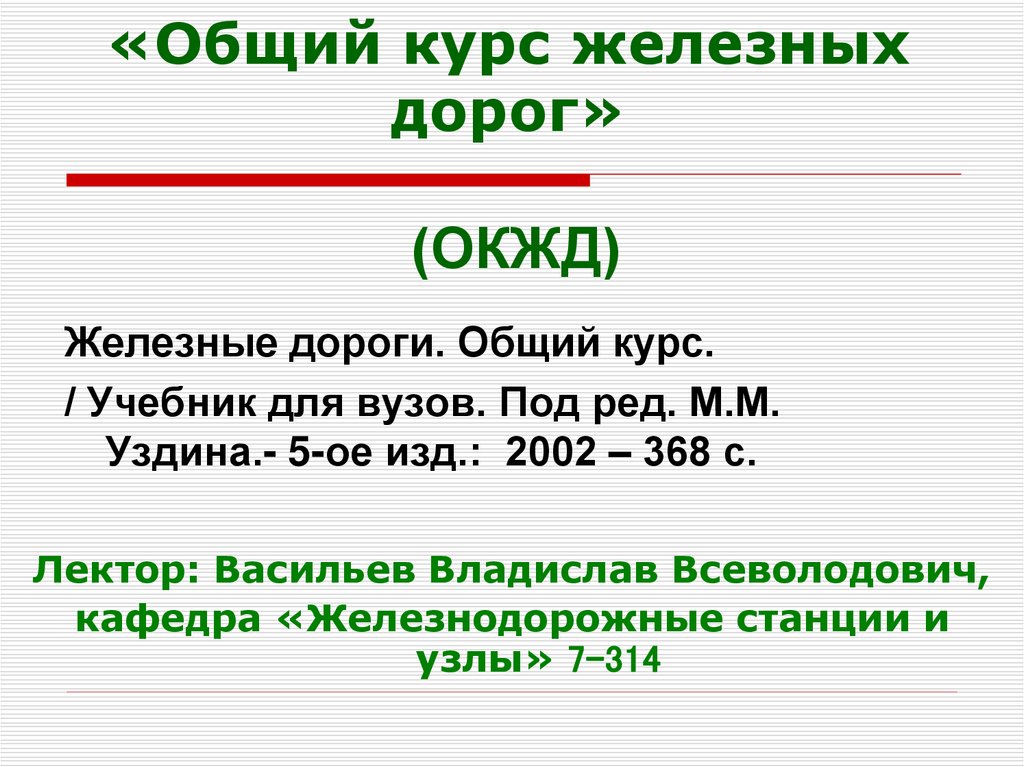 «Общий курс железных дорог»

(ОКЖД)

Железные дороги. Общий курс.

/ Учебник для вузов. Под ред. М.М. Уздина.- 5-ое изд.: 2002 – 368 с.

Лектор: Васильев Владислав Всеволодович, кафедра «Железнодорожные станции и узлы» 7-314